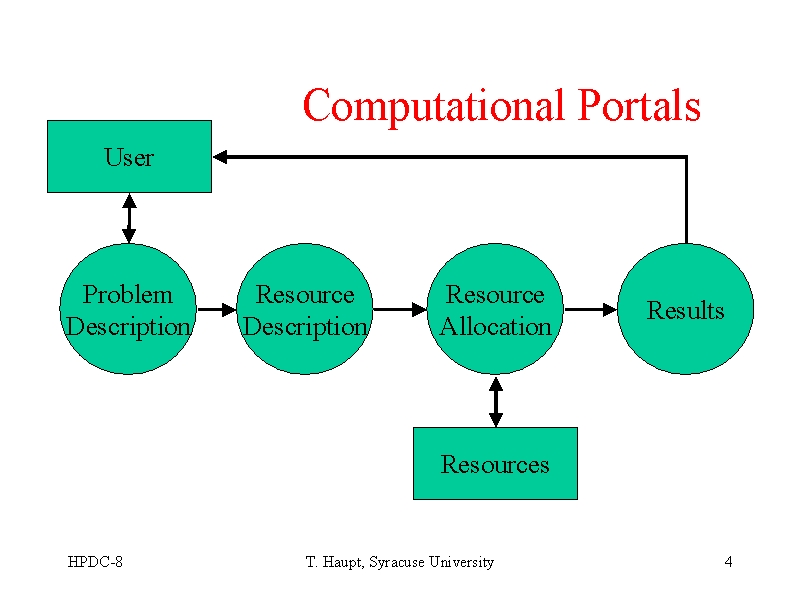 Computational Portals

User

Problem Description

Resource Description

Resource Allocation

Results

Resources

HPDC-8

T. Haupt, Syracuse University

4